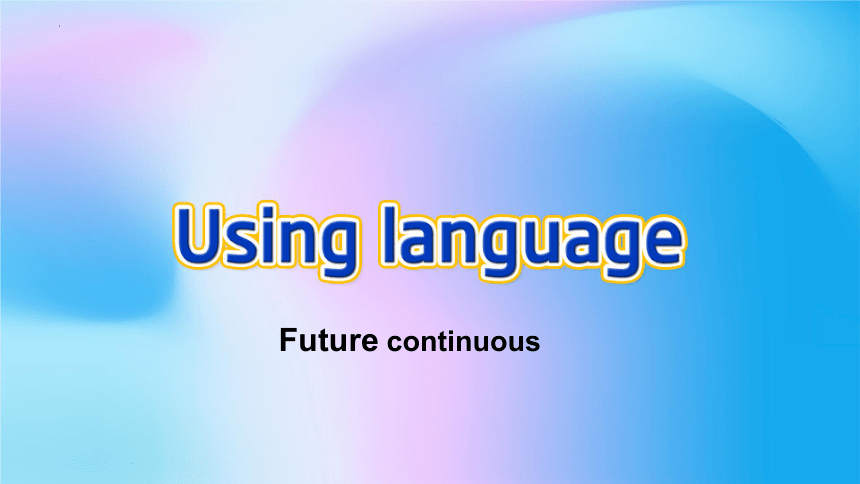 Using language

Future continuous